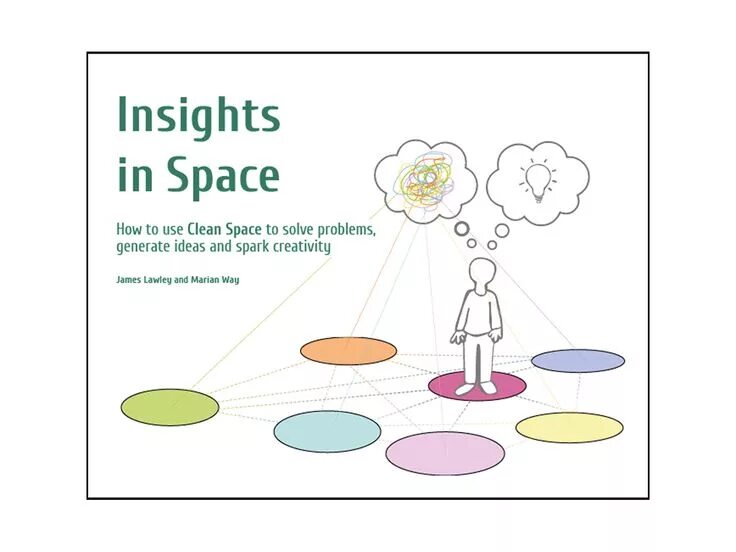 Insights in Space

How to use Clean Space to solve problems, generate ideas and spark creativity

James Lawley and Marian Way